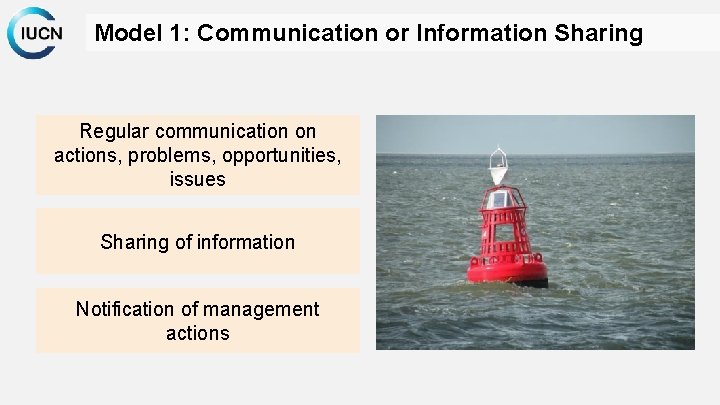 IUCN

Model 1: Communication or Information Sharing

Regular communication on actions, problems, opportunities, issues

Sharing of information

Notification of management actions